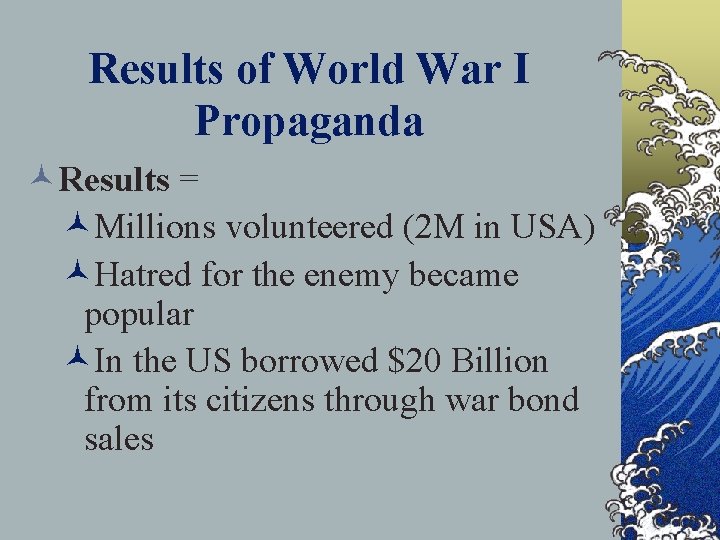 Results of World War I Propaganda

Results =

Millions volunteered (2M in USA)

Hatred for the enemy became popular

In the US borrowed \$20 Billion from its citizens through war bond sales